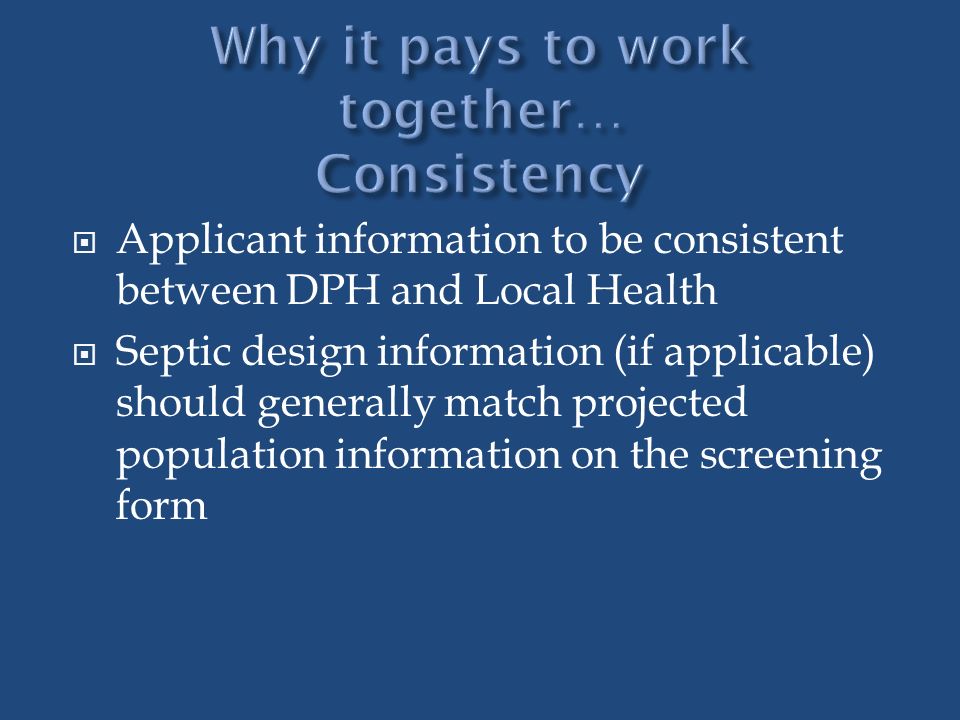 Why it pays to work together…
Consistency

Applicant information to be consistent between DPH and Local Health

Septic design information (if applicable) should generally match projected population information on the screening form